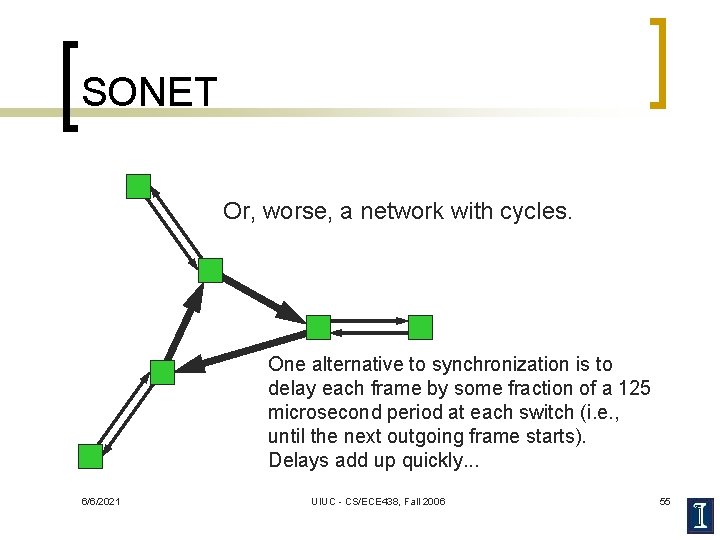 SONET

Or, worse, a network with cycles.

One alternative to synchronization is to delay each frame by some fraction of a 125 microsecond period at each switch (i.e., until the next outgoing frame starts). Delays add up quickly...

6/6/2021

UIUC - CS/ECE438, Fall 2006

55